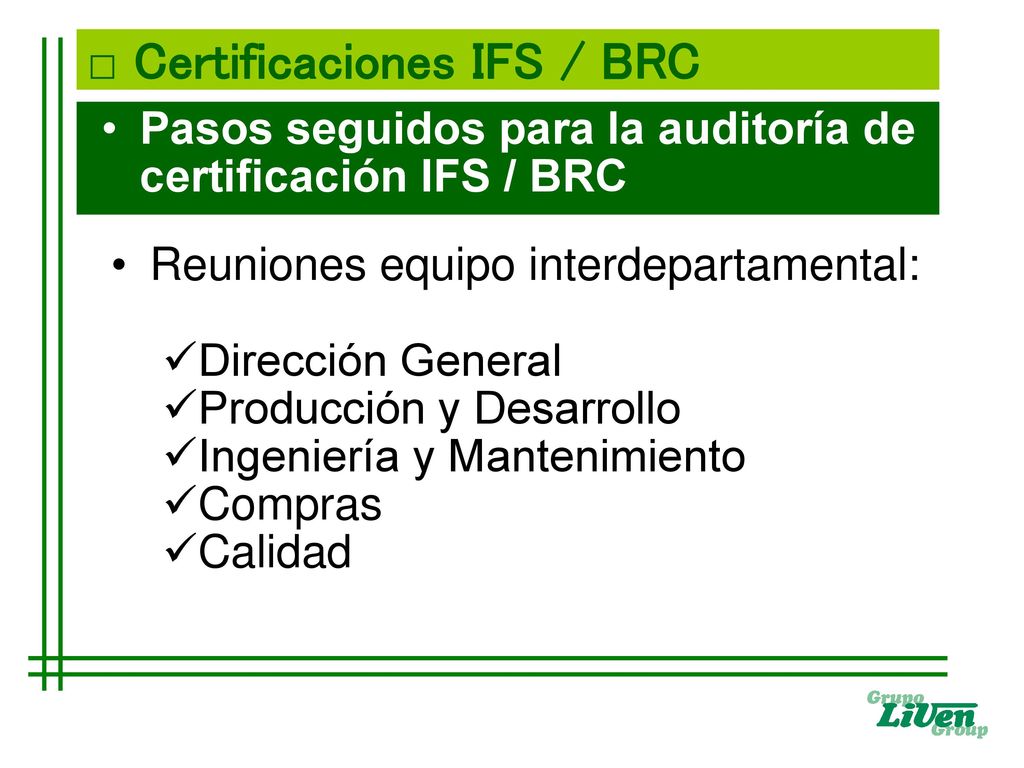 □ Certificaciones IFS / BRC

• Pasos seguidos para la auditoría de certificación IFS / BRC

• Reuniones equipo interdepartamental:

✓Dirección General
✓Producción y Desarrollo
✓Ingeniería y Mantenimiento
✓Compras
✓Calidad

Grupo LiVen Group